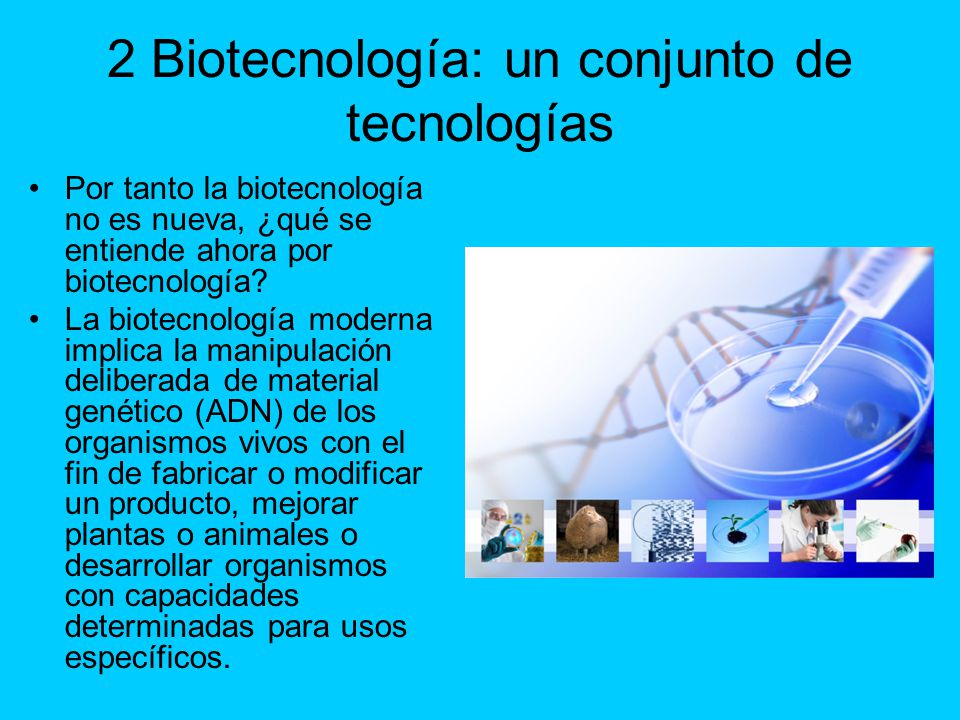 2 Biotecnología: un conjunto de tecnologías

• Por tanto la biotecnología no es nueva, ¿qué se entiende ahora por biotecnología?
• La biotecnología moderna implica la manipulación deliberada de material genético (ADN) de los organismos vivos con el fin de fabricar o modificar un producto, mejorar plantas o animales o desarrollar organismos con capacidades determinadas para usos específicos.